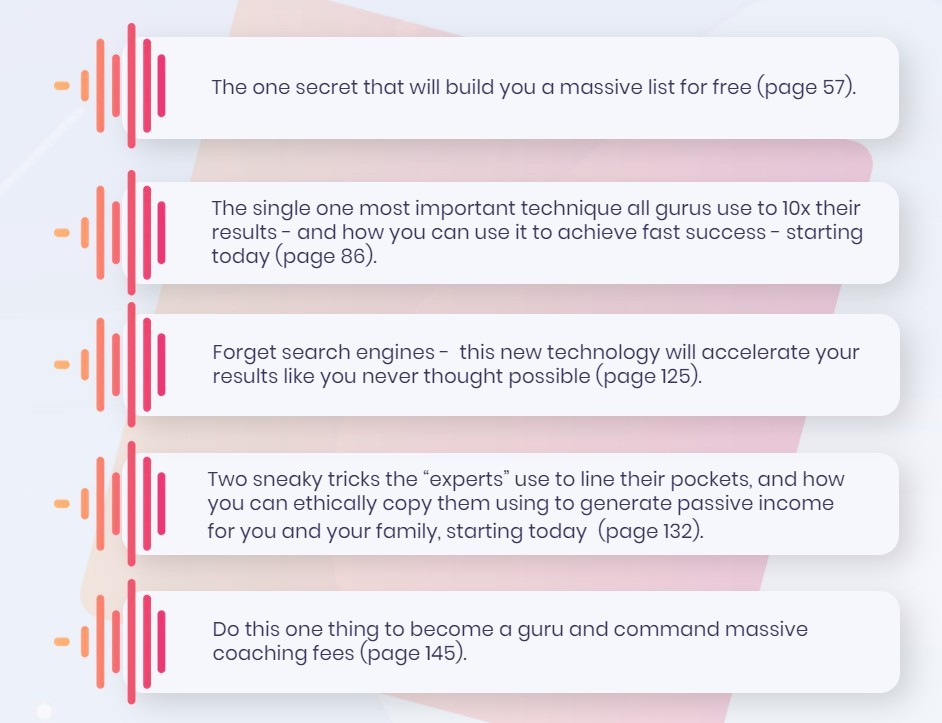 The one secret that will build you a massive list for free (page 57).

The single one most important technique all gurus use to 10x their results - and how you can use it to achieve fast success - starting today (page 86).

Forget search engines - this new technology will accelerate your results like you never thought possible (page 125).

Two sneaky tricks the “experts” use to line their pockets, and how you can ethically copy them using to generate passive income for you and your family, starting today (page 132).

Do this one thing to become a guru and command massive coaching fees (page 145).